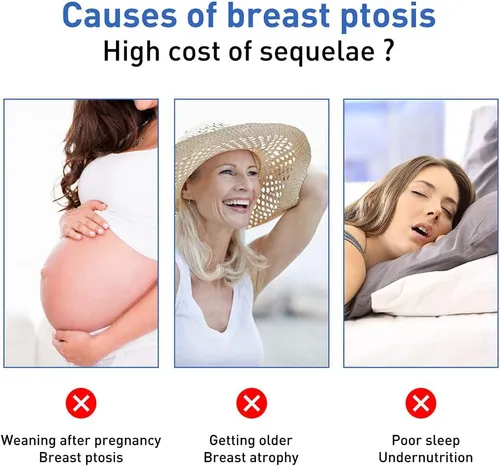 Causes of breast ptosis
High cost of sequelae ?

Weaning after pregnancy
Breast ptosis

Getting older
Breast atrophy

Poor sleep
Undernutrition